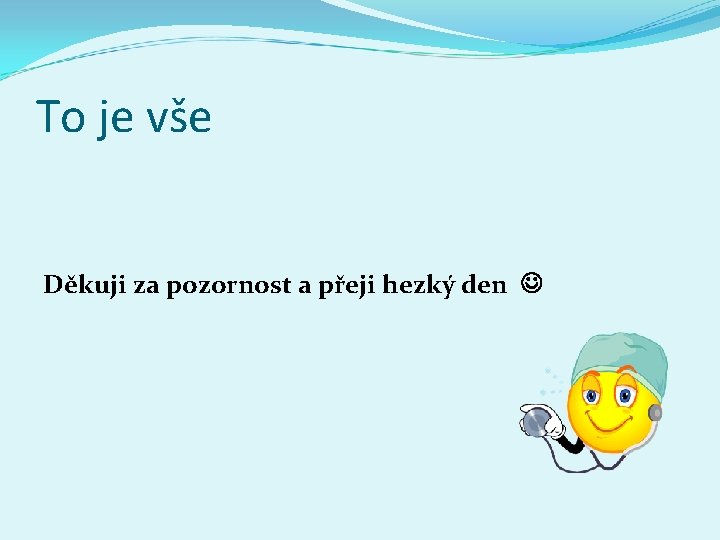 To je vše

Děkuji za pozornost a přeji hezký den ☺